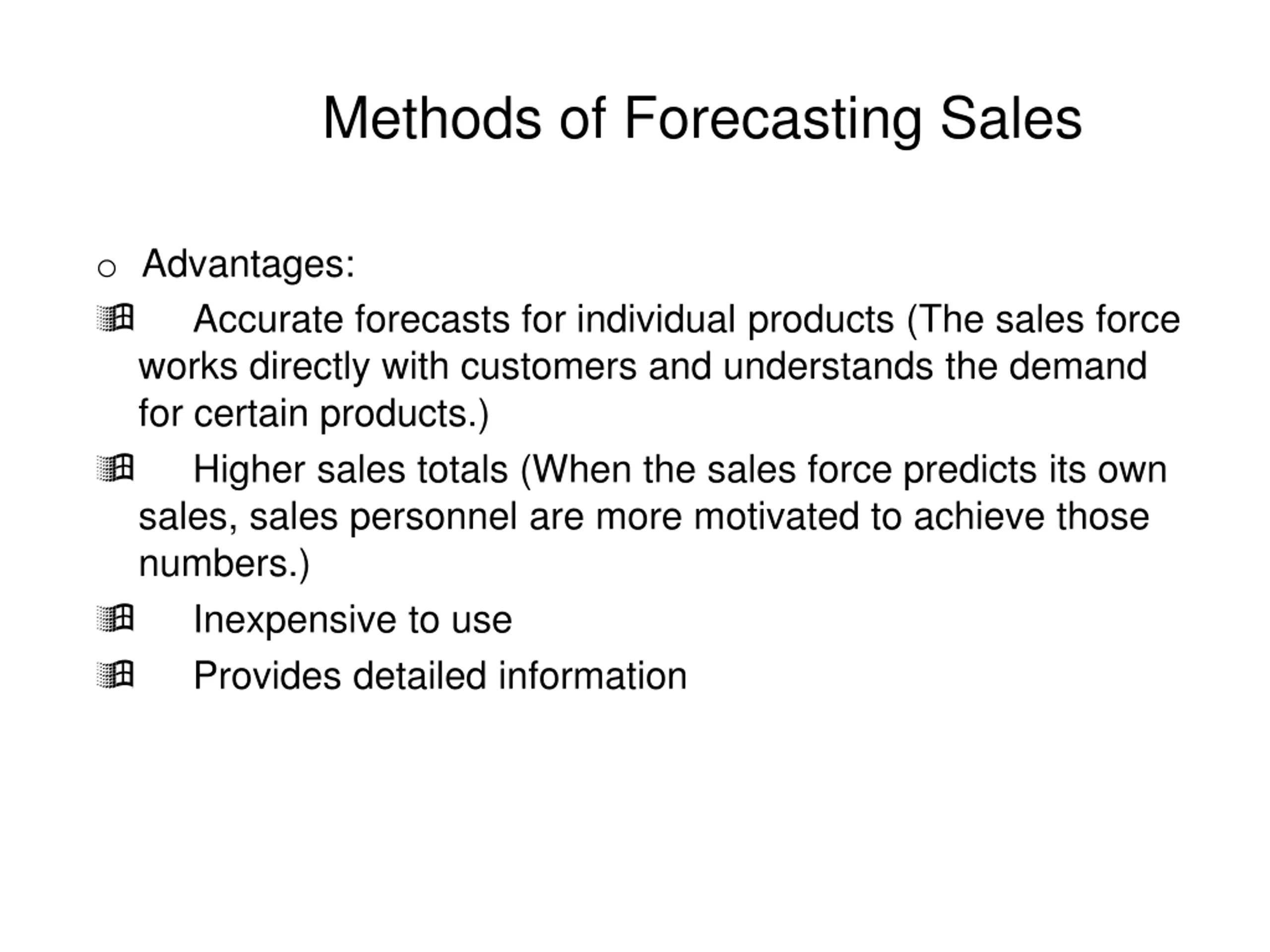 Methods of Forecasting Sales

o Advantages:

Accurate forecasts for individual products (The sales force works directly with customers and understands the demand for certain products.)

Higher sales totals (When the sales force predicts its own sales, sales personnel are more motivated to achieve those numbers.)

Inexpensive to use

Provides detailed information